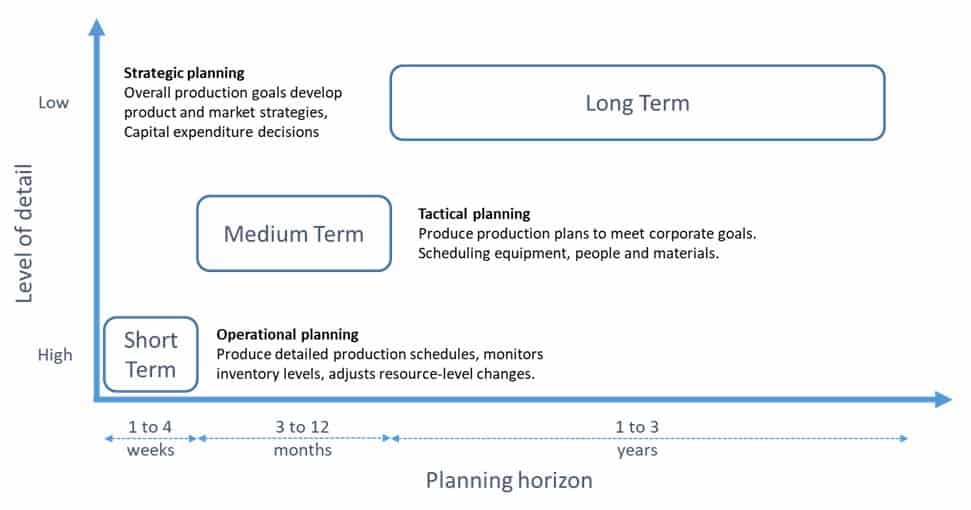 Level of detail

Low

High

Strategic planning
Overall production goals develop product and market strategies, Capital expenditure decisions

Long Term

Medium Term

Tactical planning
Produce production plans to meet corporate goals. Scheduling equipment, people and materials.

Short Term

Operational planning
Produce detailed production schedules, monitors inventory levels, adjusts resource-level changes.

1 to 4 weeks

3 to 12 months

1 to 3 years

Planning horizon